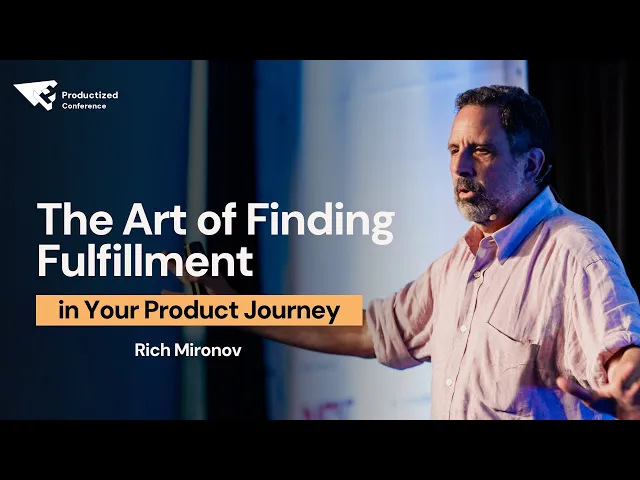 Productized Conference

The Art of Finding Fulfillment

in Your Product Journey

Rich Mironov